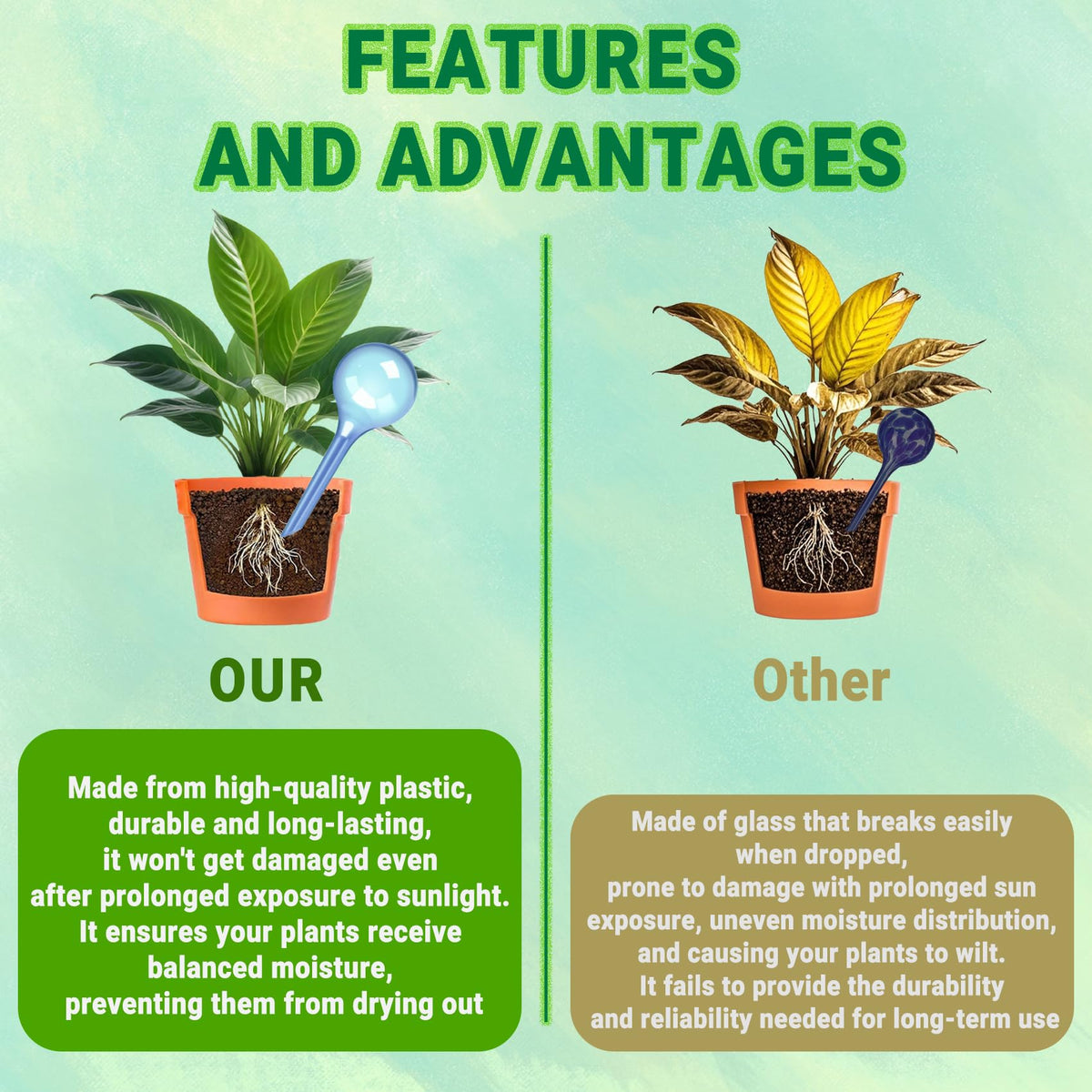 FEATURES AND ADVANTAGES

OUR

Made from high-quality plastic, durable and long-lasting, it won't get damaged even after prolonged exposure to sunlight. It ensures your plants receive balanced moisture, preventing them from drying out

Other

Made of glass that breaks easily when dropped, prone to damage with prolonged sun exposure, uneven moisture distribution, and causing your plants to wilt. It fails to provide the durability and reliability needed for long-term use